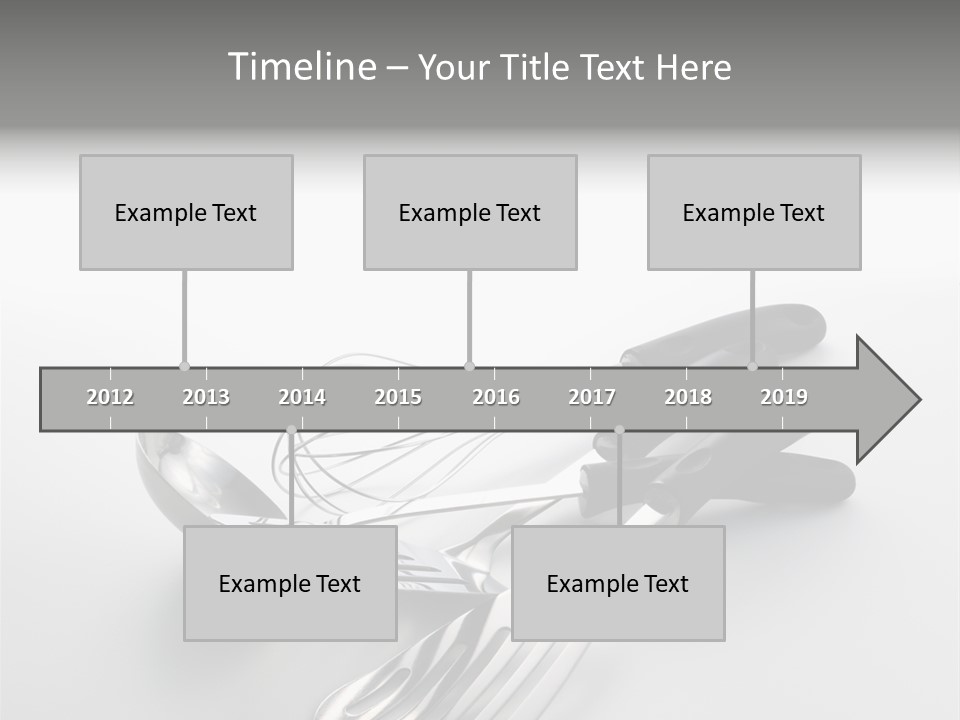 Timeline – Your Title Text Here

Example Text

Example Text

Example Text

2012 2013 2014 2015 2016 2017 2018 2019

Example Text

Example Text